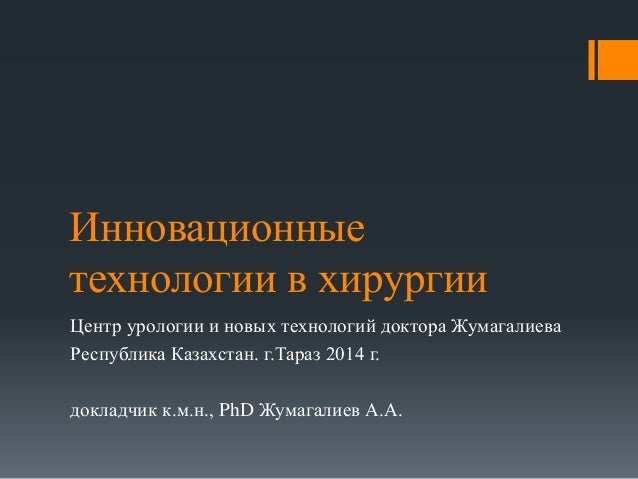 Инновационные технологии в хирургии

Центр урологии и новых технологий доктора Жумагалиева
Республика Казахстан. г.Тараз 2014 г.

докладчик к.м.н., PhD Жумагалиев А.А.